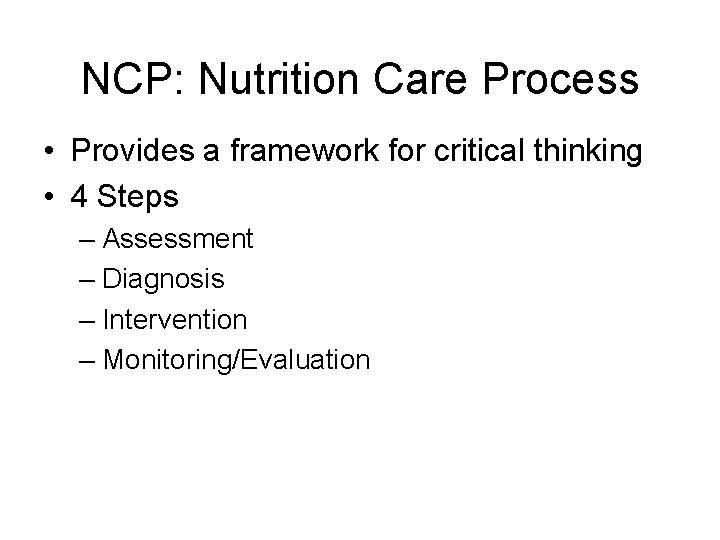 NCP: Nutrition Care Process

• Provides a framework for critical thinking
• 4 Steps
– Assessment
– Diagnosis
– Intervention
– Monitoring/Evaluation